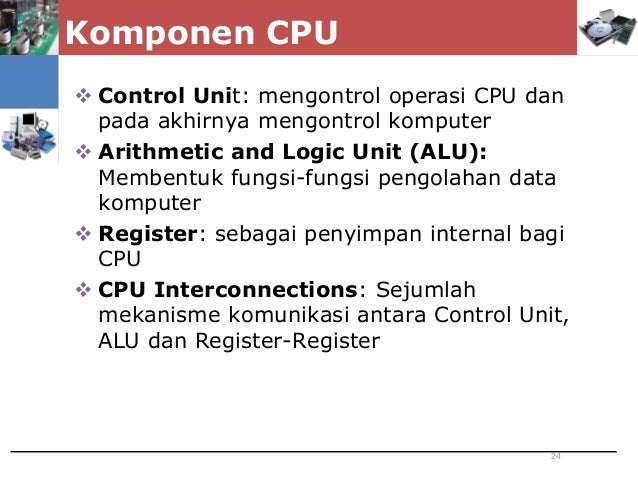 Komponen CPU

❖ Control Unit: mengontrol operasi CPU dan pada akhirnya mengontrol komputer

❖ Arithmetic and Logic Unit (ALU): Membentuk fungsi-fungsi pengolahan data komputer

❖ Register: sebagai penyimpan internal bagi CPU

❖ CPU Interconnections: Sejumlah mekanisme komunikasi antara Control Unit, ALU dan Register-Register

24